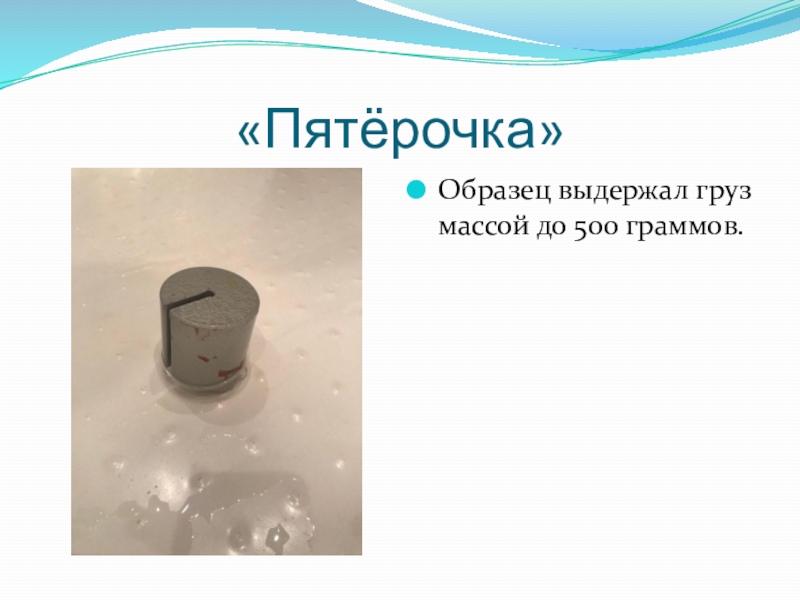 «Пятёрочка»

Образец выдержал груз массой до 500 граммов.